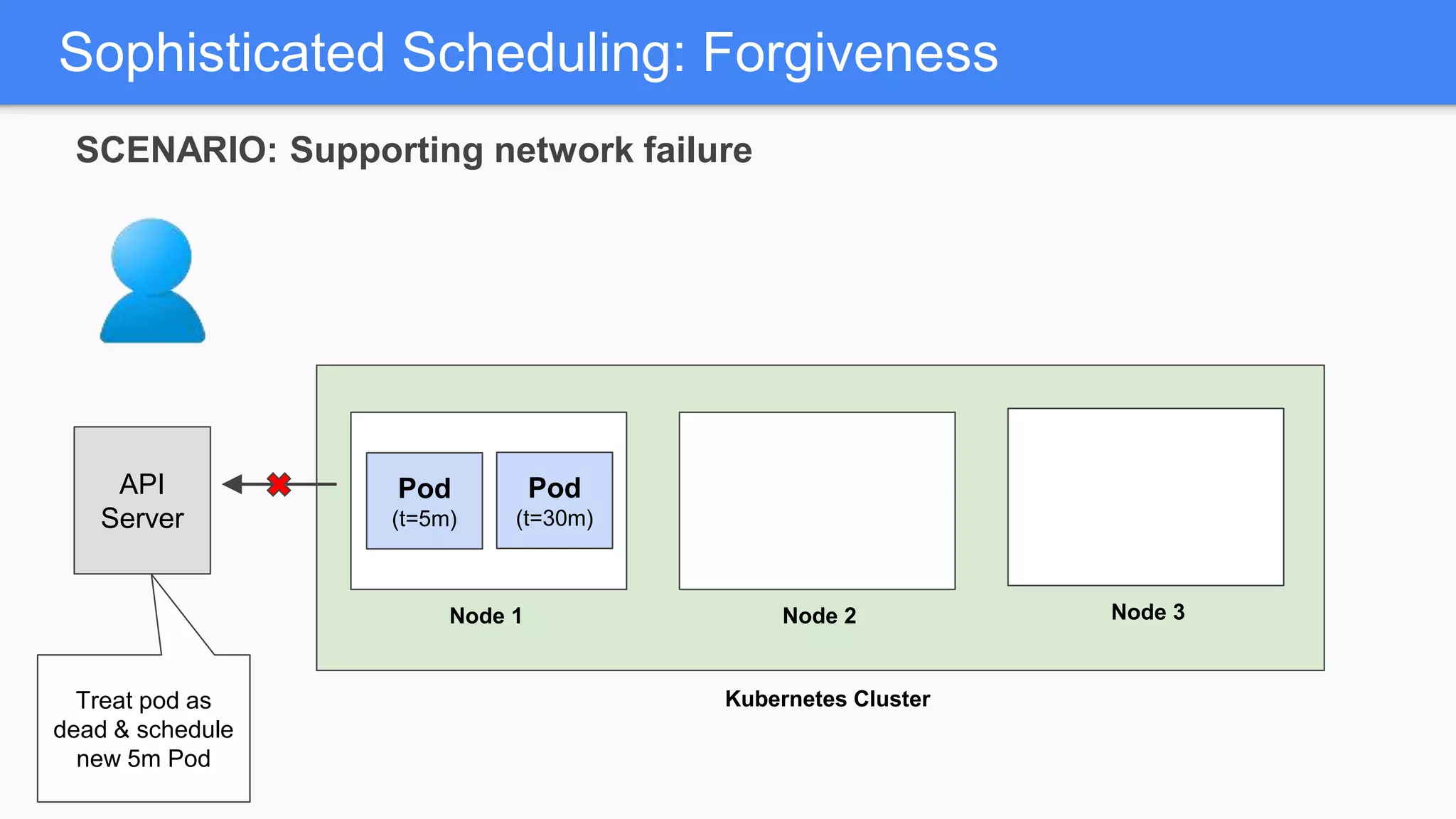 Sophisticated Scheduling: Forgiveness

SCENARIO: Supporting network failure

API Server

Pod
(t=5m)

Pod
(t=30m)

Node 1

Node 2

Node 3

Kubernetes Cluster

Treat pod as dead & schedule new 5m Pod